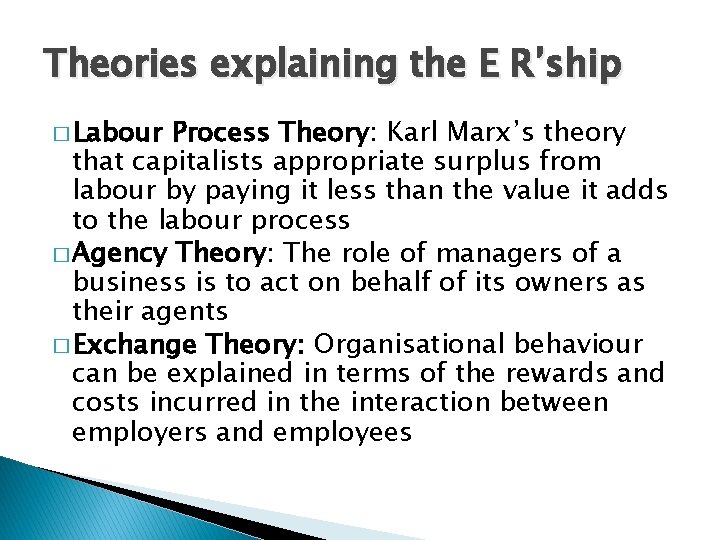 Theories explaining the E R'ship

□ Labour Process Theory: Karl Marx's theory that capitalists appropriate surplus from labour by paying it less than the value it adds to the labour process

□ Agency Theory: The role of managers of a business is to act on behalf of its owners as their agents

□ Exchange Theory: Organisational behaviour can be explained in terms of the rewards and costs incurred in the interaction between employers and employees